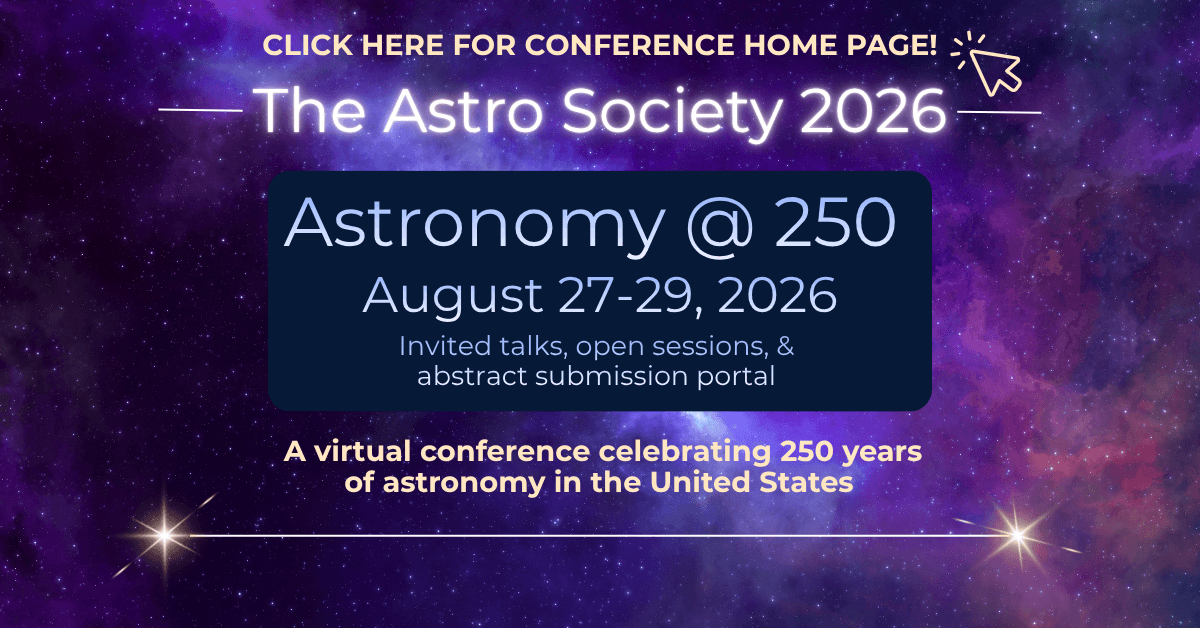 CLICK HERE FOR CONFERENCE HOME PAGE!

The Astro Society 2026

Astronomy @ 250

August 27-29, 2026

Invited talks, open sessions, & abstract submission portal

A virtual conference celebrating 250 years of astronomy in the United States